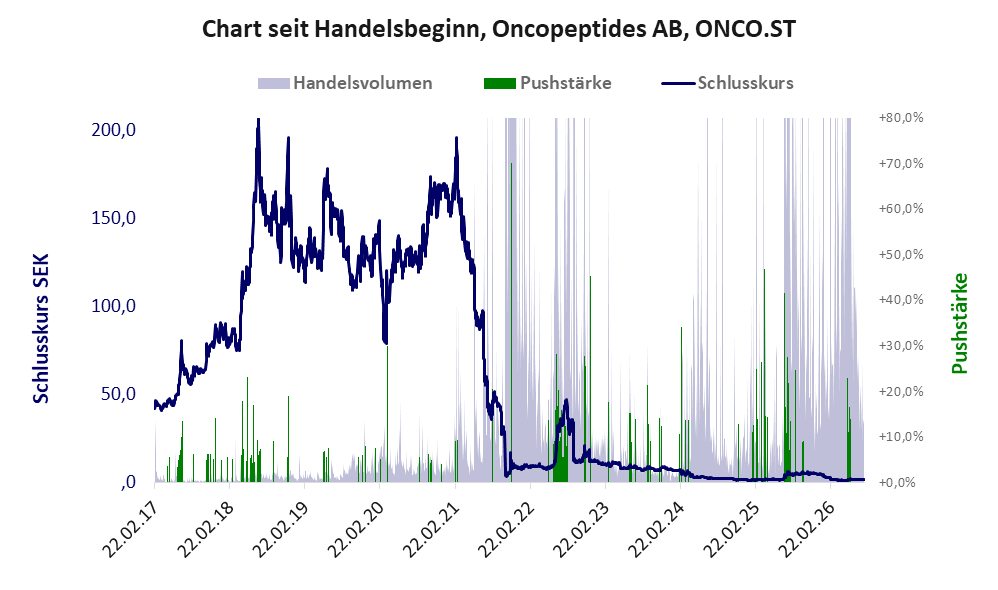 Chart seit Handelsbeginn, Oncopeptides AB, ONCO.ST

Handelsvolumen Pushstärke Schlusskurs

Schlusskurs SEK

200,0
150,0
100,0
50,0
,0

+80,0%
+70,0%
+60,0%
+50,0%
+40,0%
+30,0%
+20,0%
+10,0%
+0,0%

Pushstärke

22.02.17
22.02.18
22.02.19
22.02.20
22.02.21
22.02.22
22.02.23
22.02.24
22.02.25
22.02.26